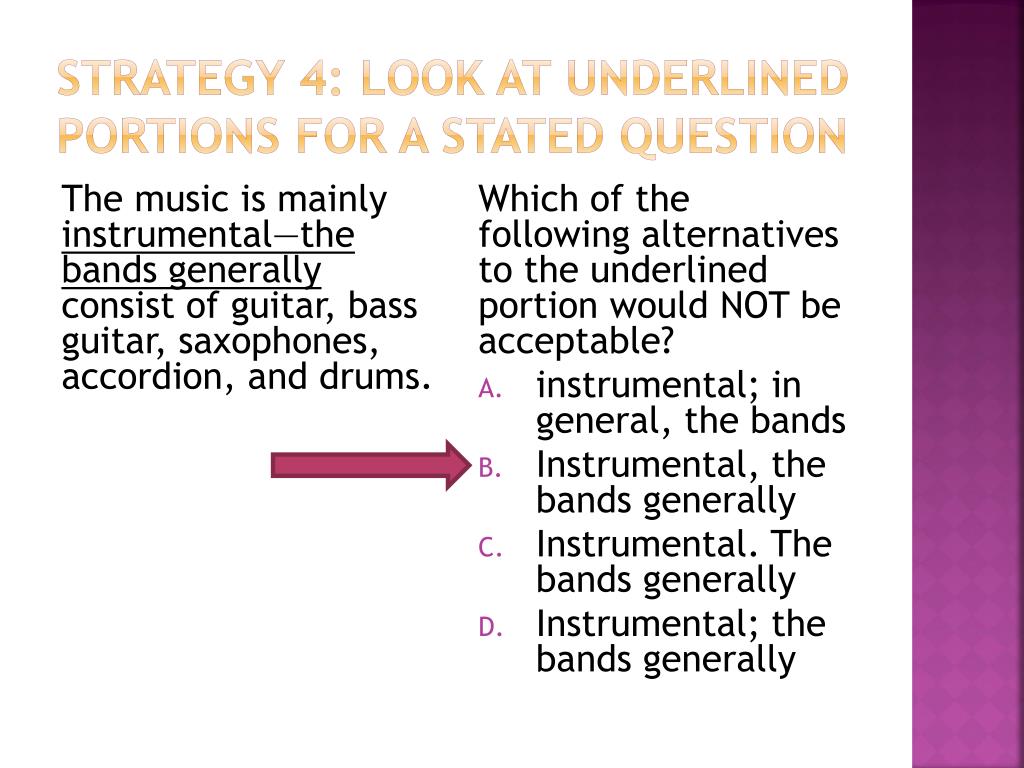 STRATEGY 4: LOOK AT UNDERLINED PORTIONS FOR A STATED QUESTION

The music is mainly instrumental—the bands generally consist of guitar, bass guitar, saxophones, accordion, and drums.

Which of the following alternatives to the underlined portion would NOT be acceptable?

A. instrumental; in general, the bands
B. Instrumental, the bands generally
C. Instrumental. The bands generally
D. Instrumental; the bands generally